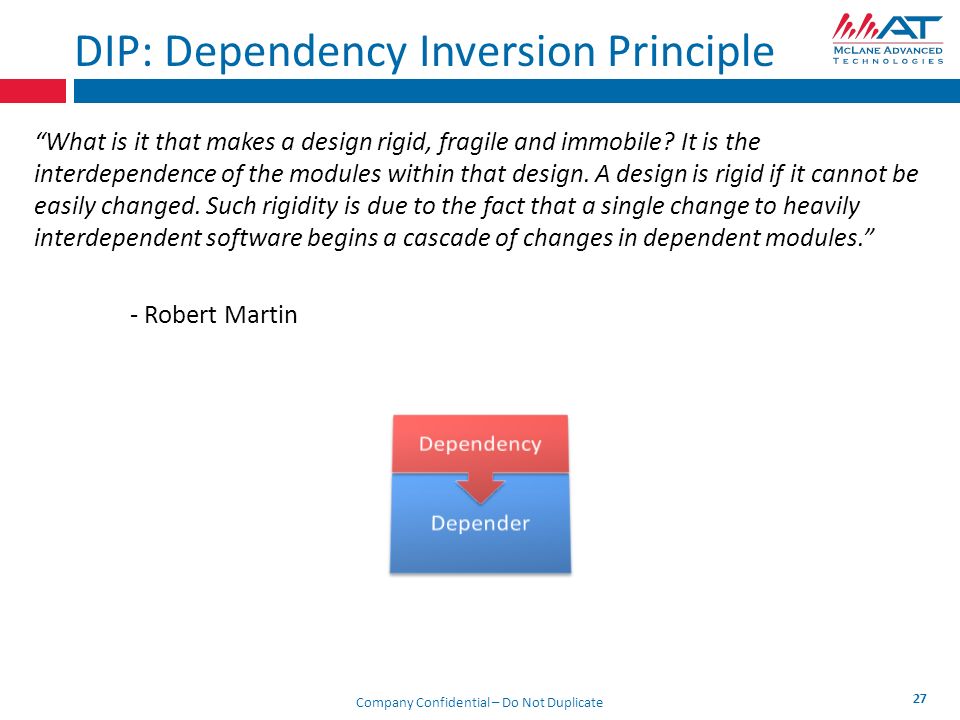 DIP: Dependency Inversion Principle

AT
McLane Advanced Technologies

“What is it that makes a design rigid, fragile and immobile? It is the interdependence of the modules within that design. A design is rigid if it cannot be easily changed. Such rigidity is due to the fact that a single change to heavily interdependent software begins a cascade of changes in dependent modules.”

- Robert Martin

Dependency

Depender

Company Confidential – Do Not Duplicate

27